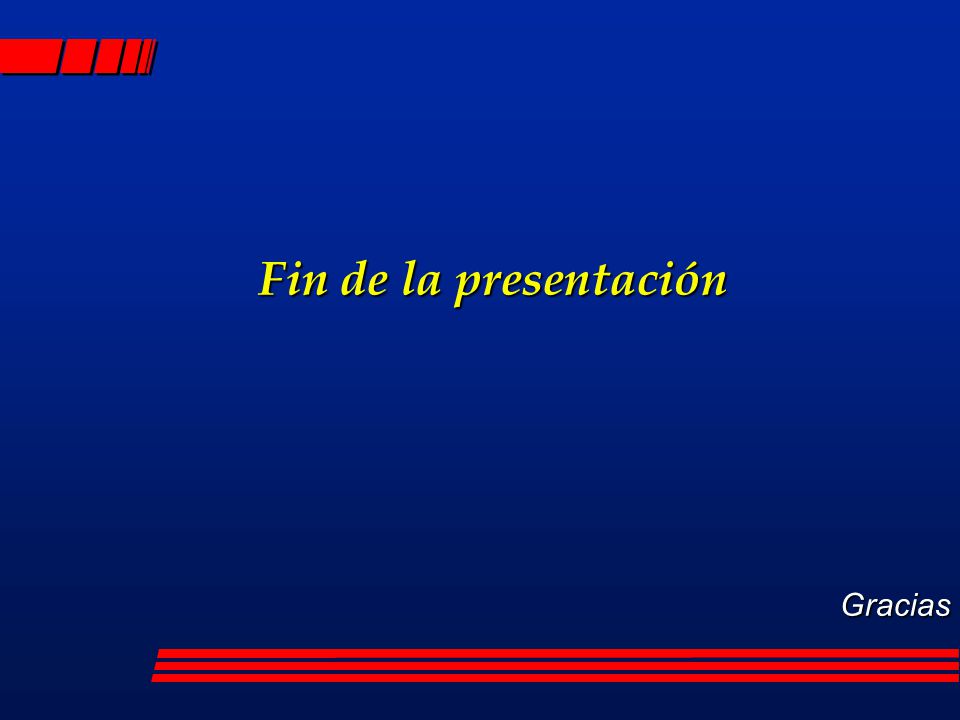 Fin de la presentación

Gracias